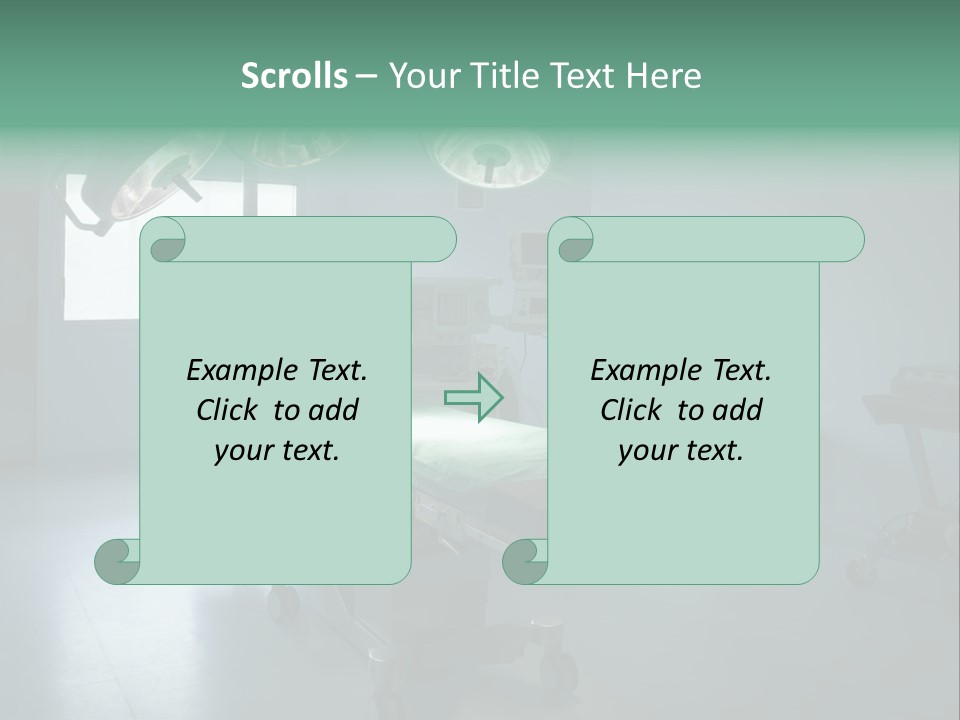 Scrolls – Your Title Text Here

Example Text. Click to add your text.

Example Text. Click to add your text.